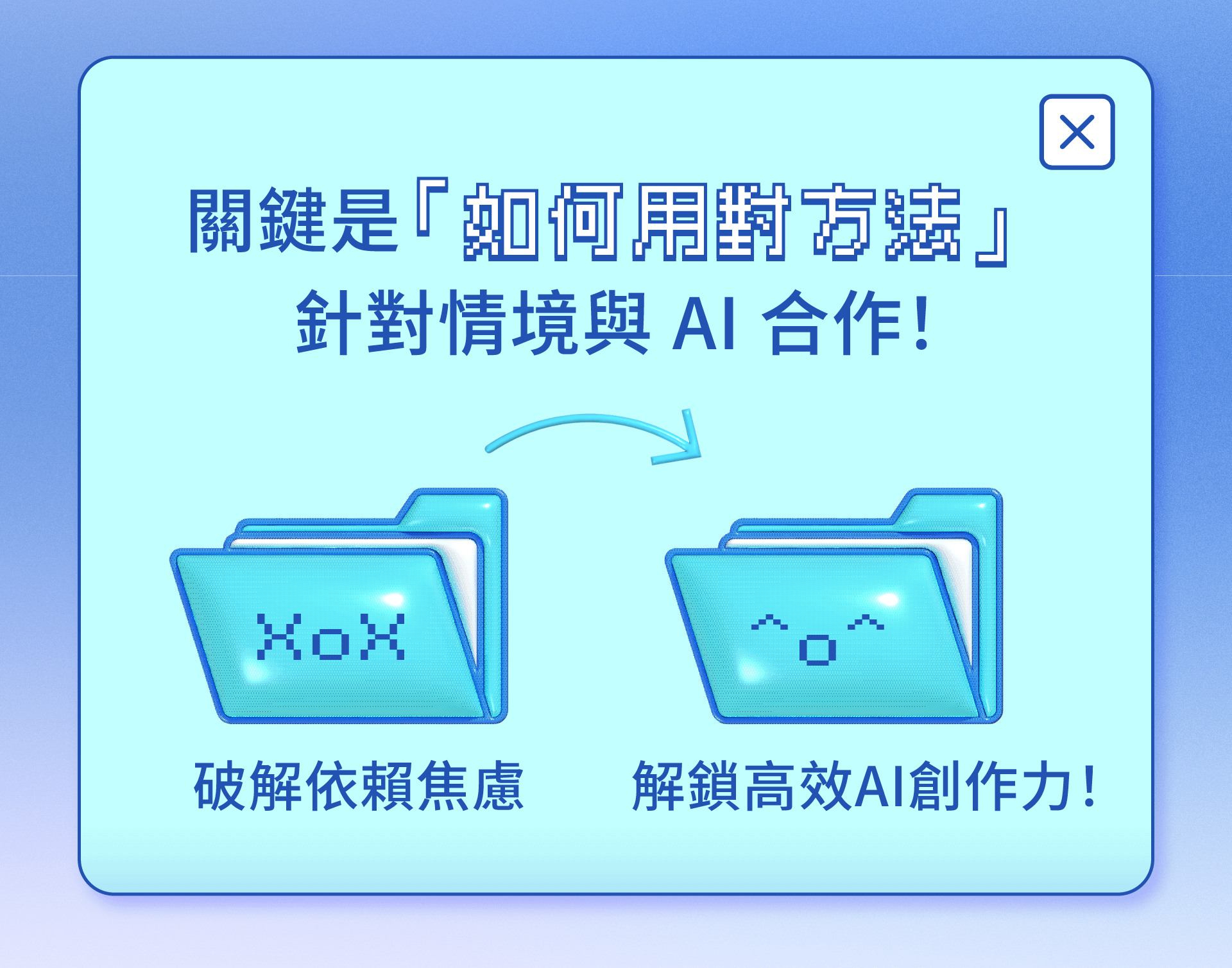 關鍵是「如何用對方法」
針對情境與 AI 合作！

XoX

^o^

破解依賴焦慮

解鎖高效AI創作力！